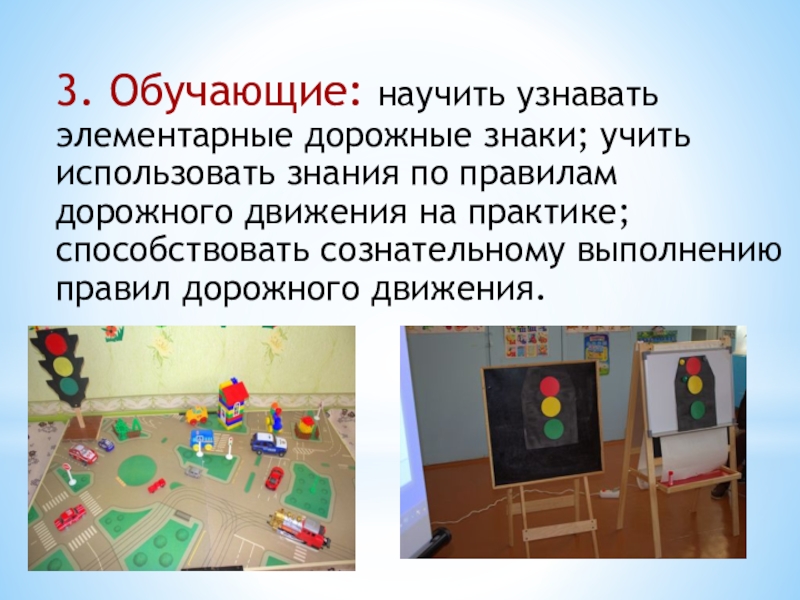 3. Обучающие: научить узнавать элементарные дорожные знаки; учить использовать знания по правилам дорожного движения на практике; способствовать сознательному выполнению правил дорожного движения.